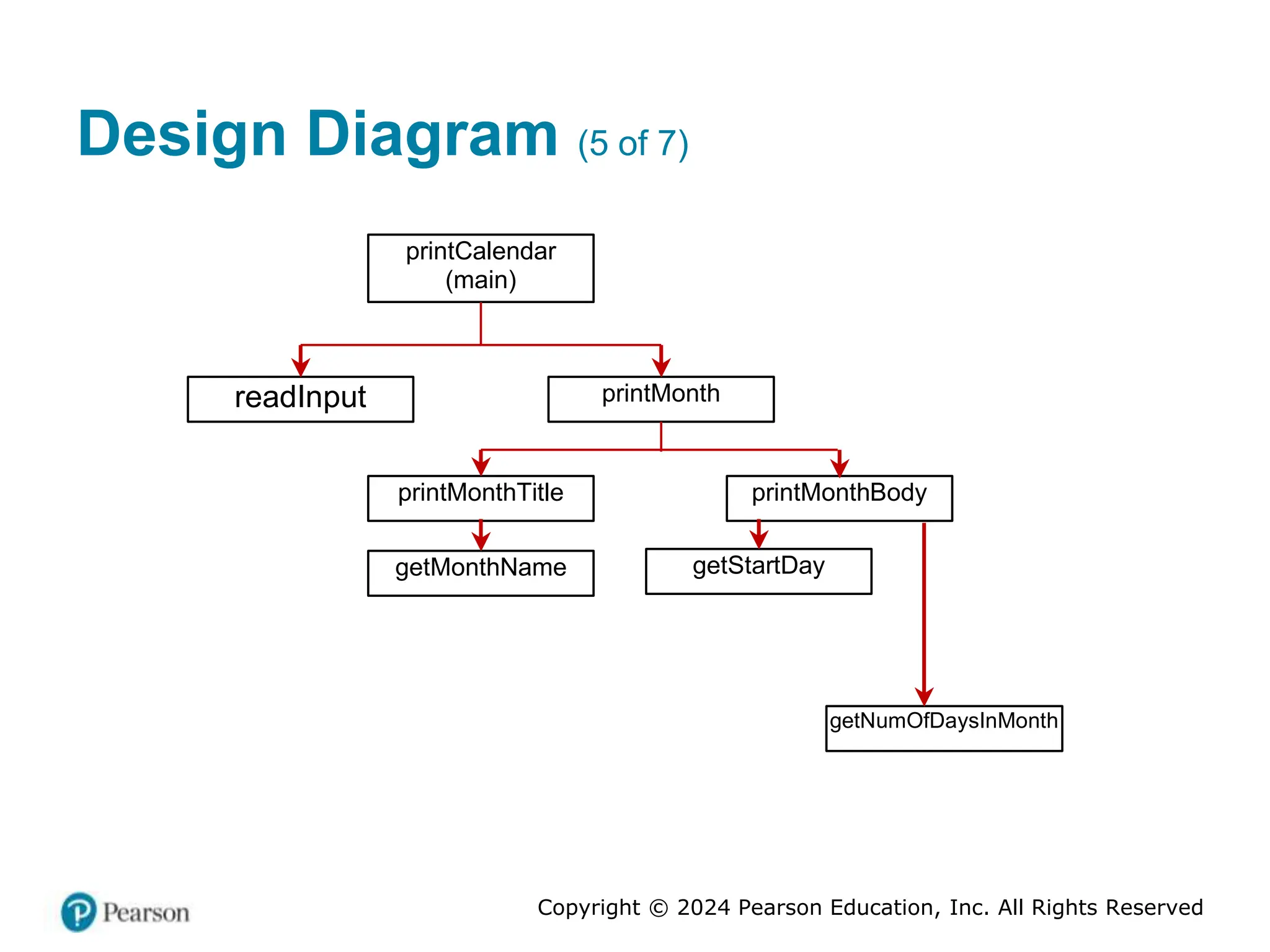 Design Diagram (5 of 7)

printCalendar (main)

readInput

printMonth

printMonthTitle

printMonthBody

getMonthName

getStartDay

getNumOfDaysInMonth

Pearson

Copyright © 2024 Pearson Education, Inc. All Rights Reserved